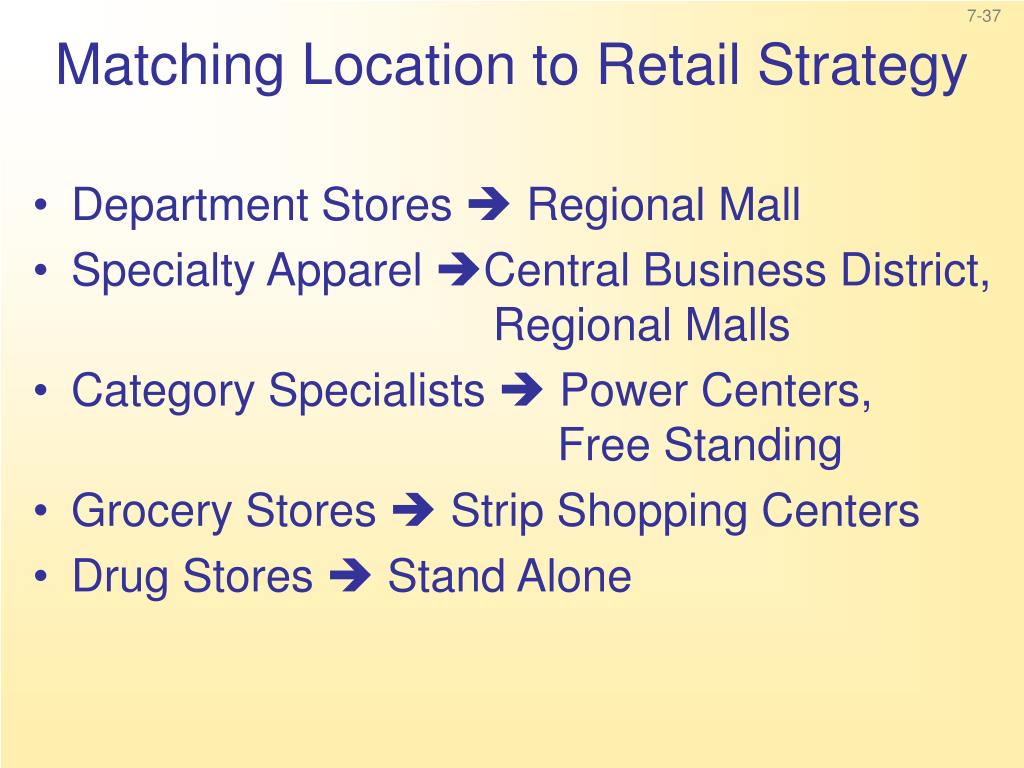 7-37

Matching Location to Retail Strategy

• Department Stores ➔ Regional Mall
• Specialty Apparel ➔Central Business District, Regional Malls
• Category Specialists ➔ Power Centers, Free Standing
• Grocery Stores ➔ Strip Shopping Centers
• Drug Stores ➔ Stand Alone